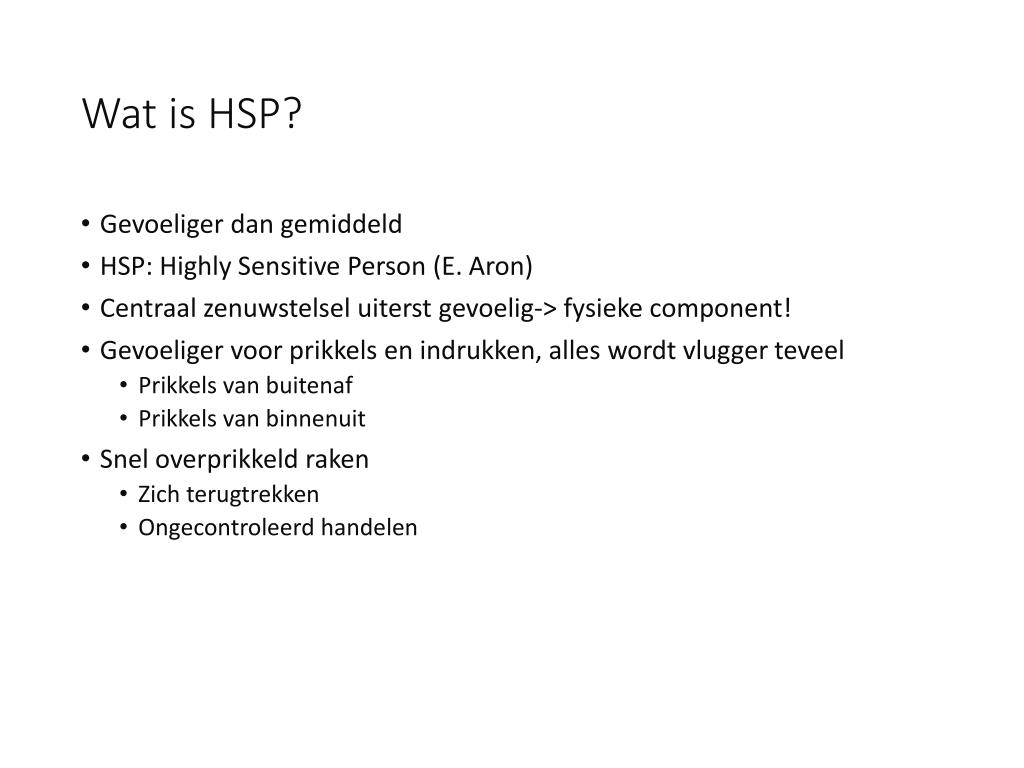 Wat is HSP?

• Gevoeliger dan gemiddeld
• HSP: Highly Sensitive Person (E. Aron)
• Centraal zenuwstelsel uiterst gevoelig-> fysieke component!
• Gevoeliger voor prikkels en indrukken, alles wordt vlugger teveel
  • Prikkels van buitenaf
  • Prikkels van binnenuit
• Snel overprikkeld raken
  • Zich terugtrekken
  • Ongecontroleerd handelen